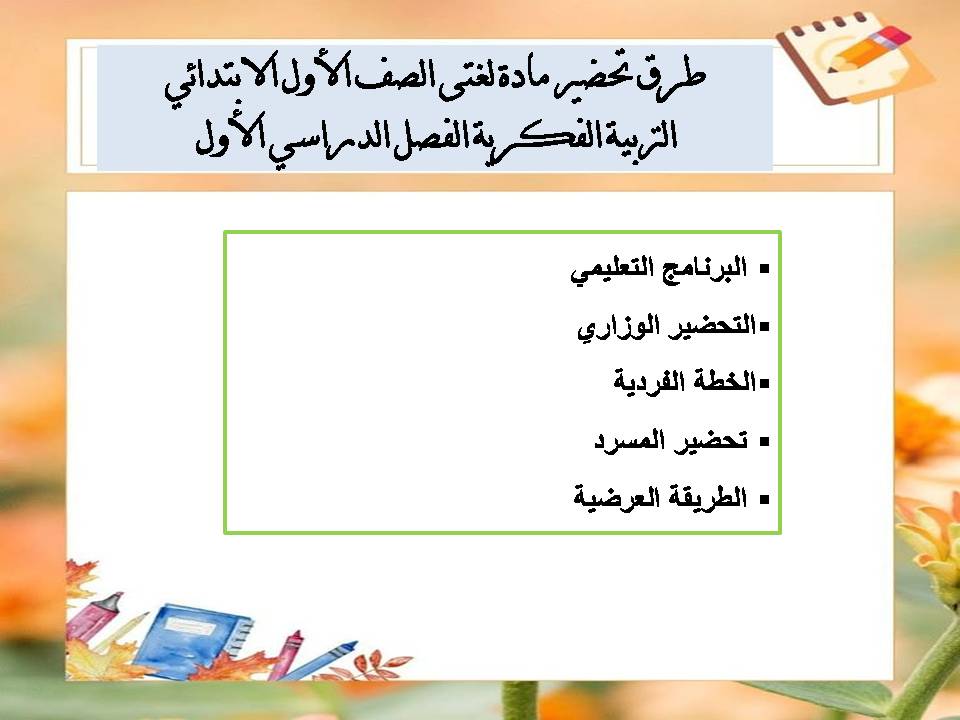 طرق تحضير مادة لغتى الصف الأول الابتدائي
التربية الفكرية الفصل الدراسي الأول

▪ البرنامج التعليمي
▪التحضير الوزاري
▪الخطة الفردية
▪ تحضير المسرد
▪ الطريقة العرضية